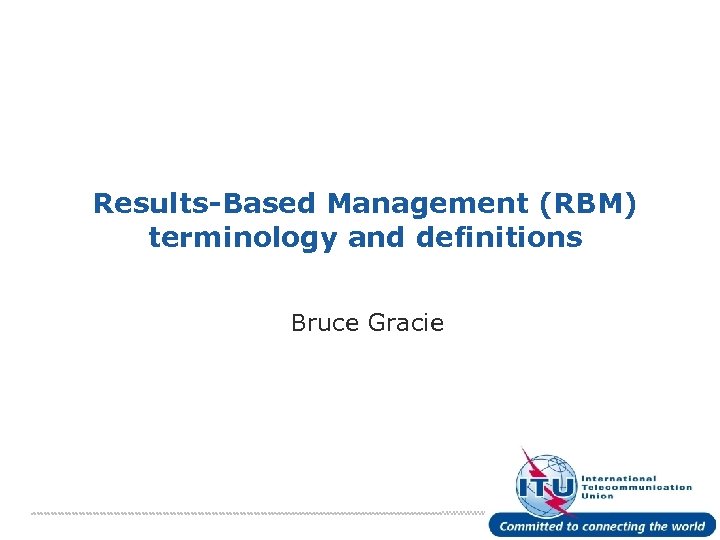 Results-Based Management (RBM) terminology and definitions

Bruce Gracie

ITU International Telecommunication Union

Committed to connecting the world